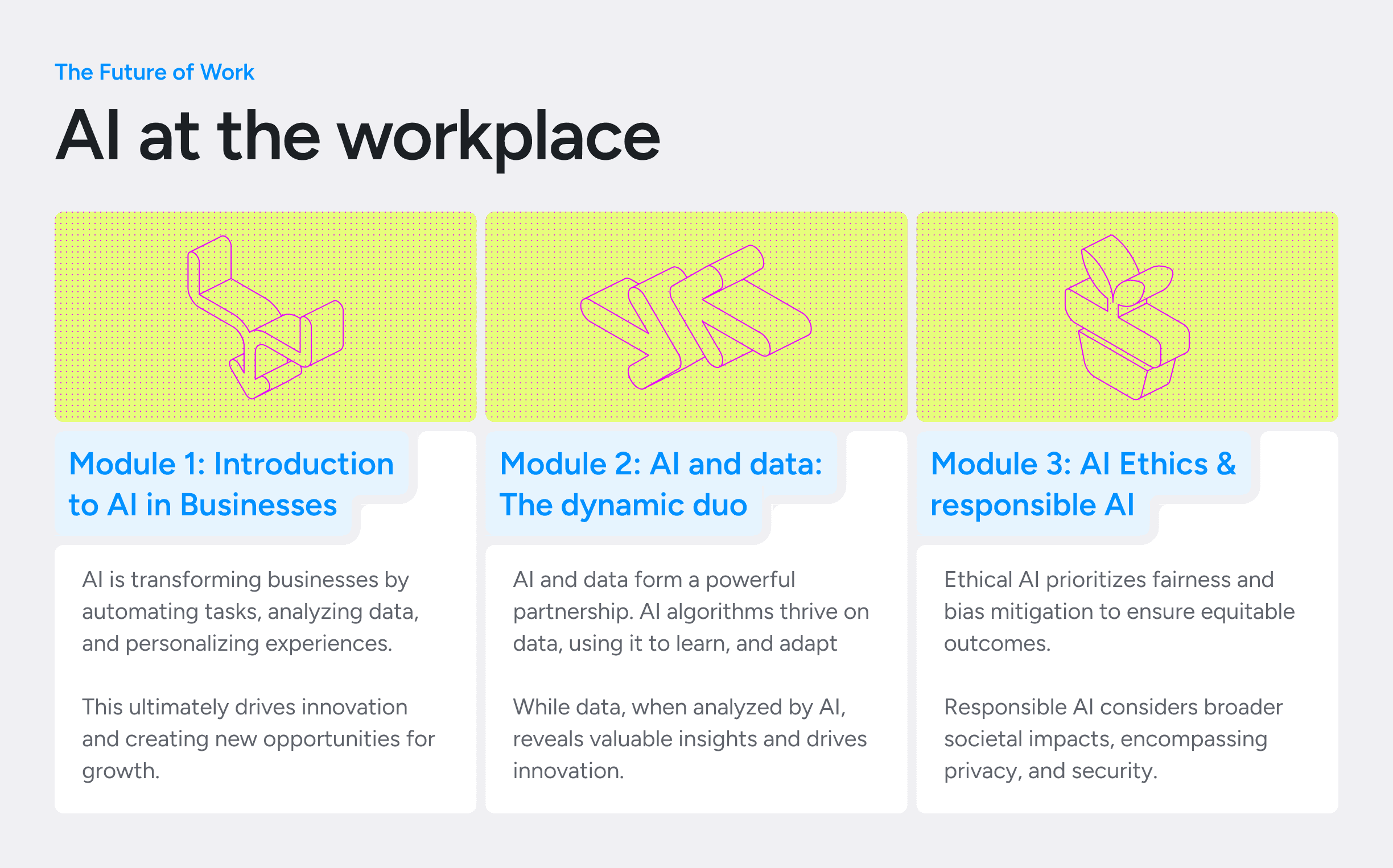 The Future of Work

AI at the workplace

Module 1: Introduction to AI in Businesses

AI is transforming businesses by automating tasks, analyzing data, and personalizing experiences.

This ultimately drives innovation and creating new opportunities for growth.

Module 2: AI and data: The dynamic duo

AI and data form a powerful partnership. AI algorithms thrive on data, using it to learn, and adapt

While data, when analyzed by AI, reveals valuable insights and drives innovation.

Module 3: AI Ethics & responsible AI

Ethical AI prioritizes fairness and bias mitigation to ensure equitable outcomes.

Responsible AI considers broader societal impacts, encompassing privacy, and security.